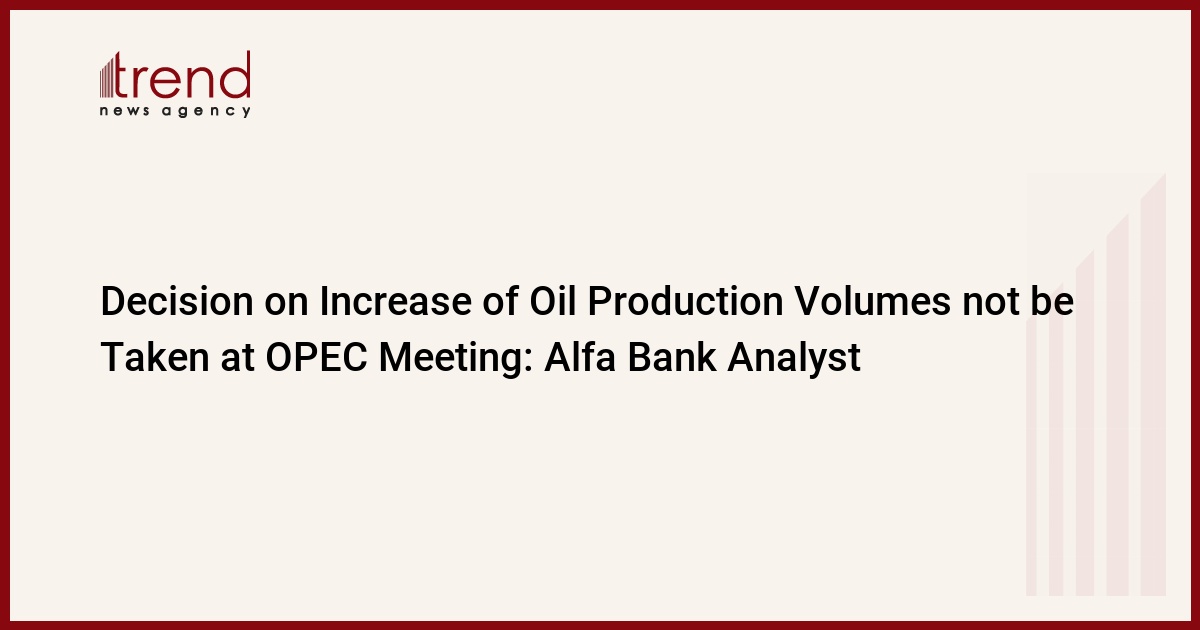 trend
news agency

Decision on Increase of Oil Production Volumes not be Taken at OPEC Meeting: Alfa Bank Analyst